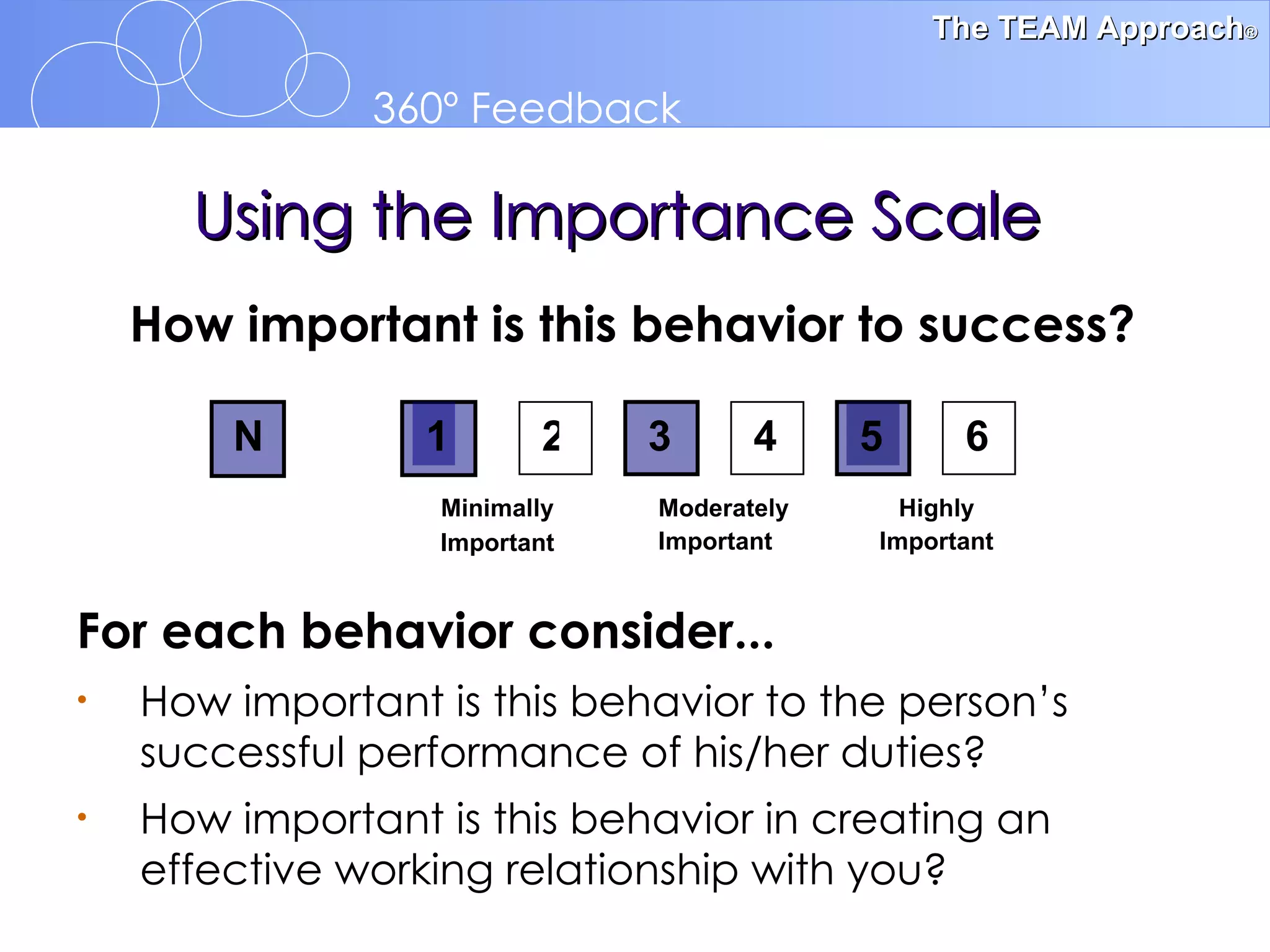 The TEAM Approach®

360° Feedback

Using the Importance Scale

How important is this behavior to success?

N 1 2 3 4 5 6

Minimally Important

Moderately Important

Highly Important

For each behavior consider...

• How important is this behavior to the person's successful performance of his/her duties?

• How important is this behavior in creating an effective working relationship with you?